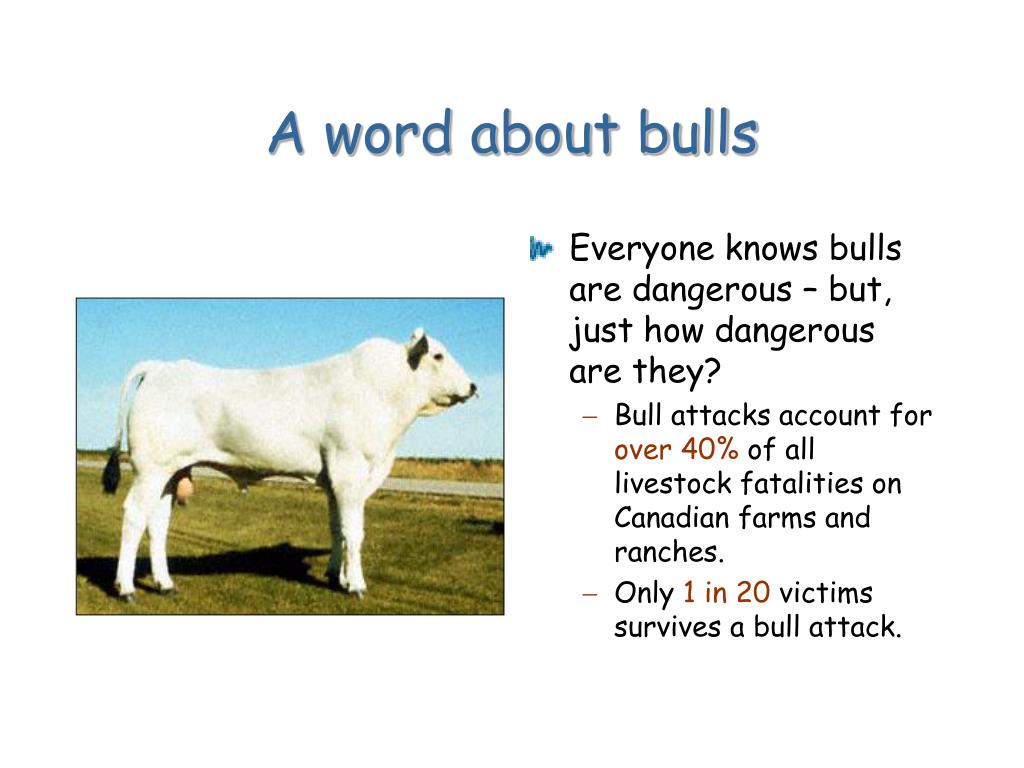 A word about bulls

Everyone knows bulls are dangerous – but, just how dangerous are they?

– Bull attacks account for over 40% of all livestock fatalities on Canadian farms and ranches.
– Only 1 in 20 victims survives a bull attack.